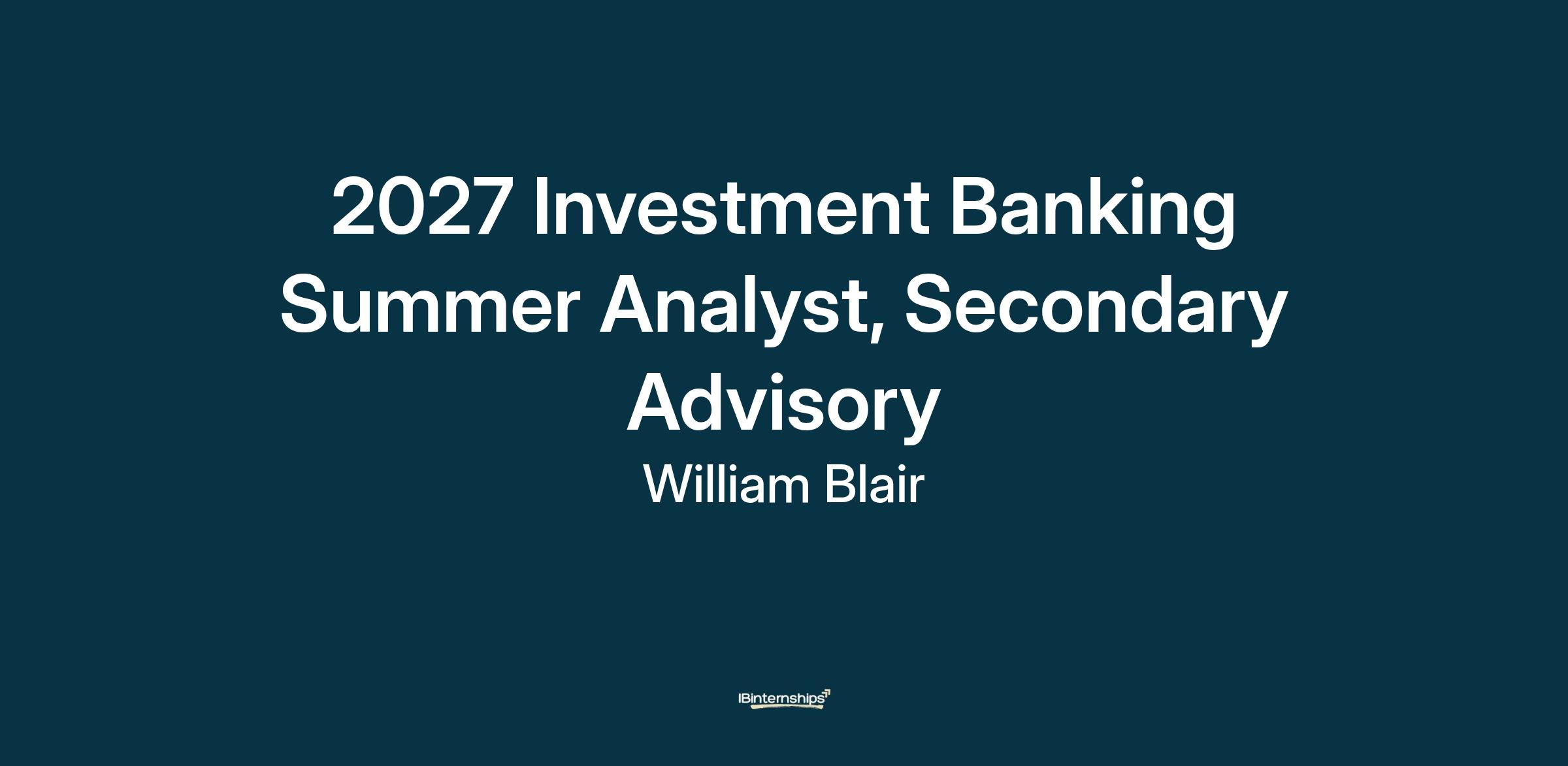 2027 Investment Banking Summer Analyst, Secondary Advisory

William Blair

IBinternships